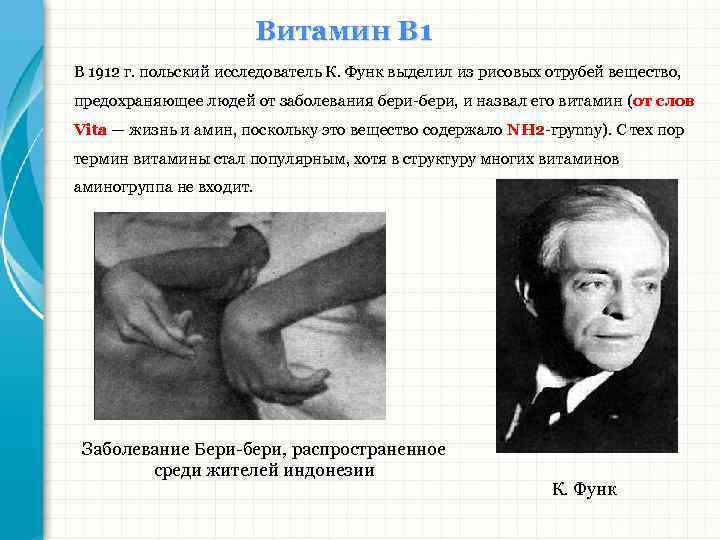 Витамин В1

В 1912 г. польский исследователь К. Функ выделил из рисовых отрубей вещество, предохраняющее людей от заболевания бери-бери, и назвал его витамин (от слов Vita — жизнь и амин, поскольку это вещество содержало NH2-группу). С тех пор термин витамины стал популярным, хотя в структуру многих витаминов аминогруппа не входит.

Заболевание Бери-бери, распространенное среди жителей индонезии

К. Функ